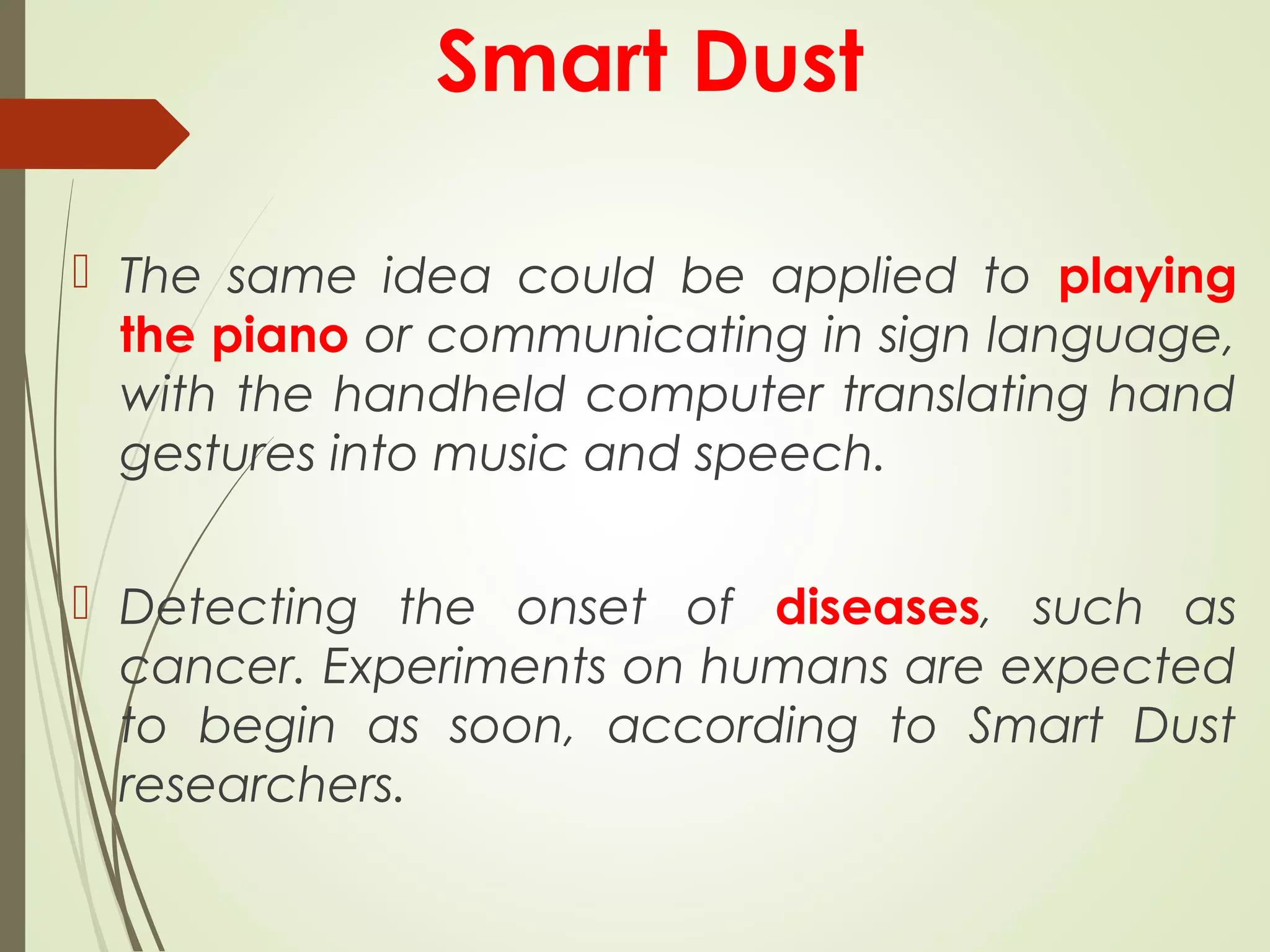 Smart Dust

The same idea could be applied to playing the piano or communicating in sign language, with the handheld computer translating hand gestures into music and speech.

Detecting the onset of diseases, such as cancer. Experiments on humans are expected to begin as soon, according to Smart Dust researchers.